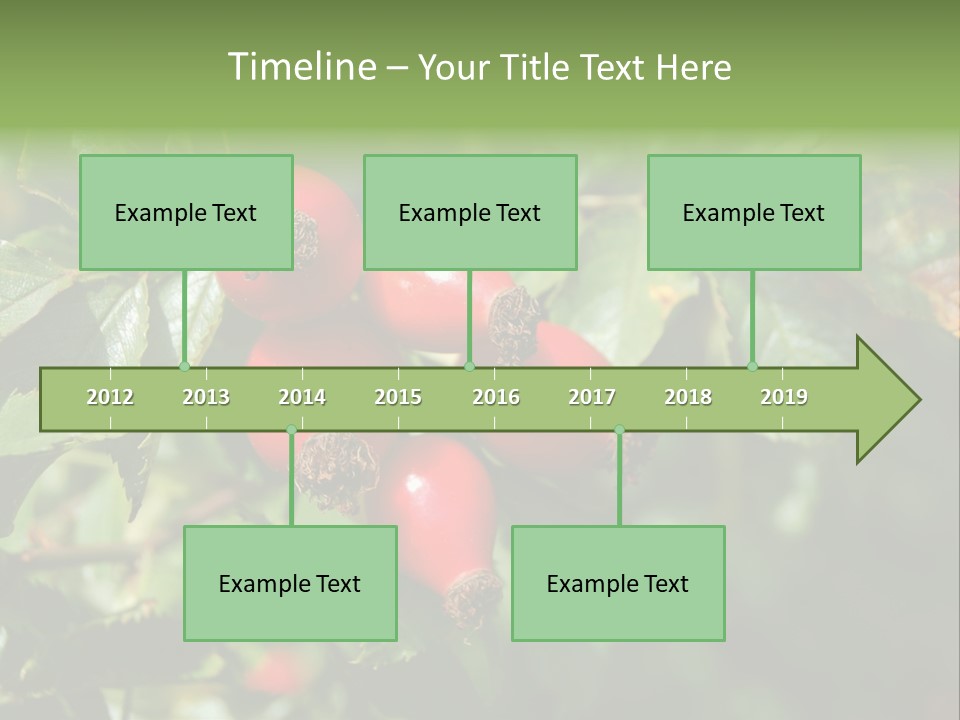 Timeline – Your Title Text Here

Example Text

Example Text

Example Text

2012 2013 2014 2015 2016 2017 2018 2019

Example Text

Example Text